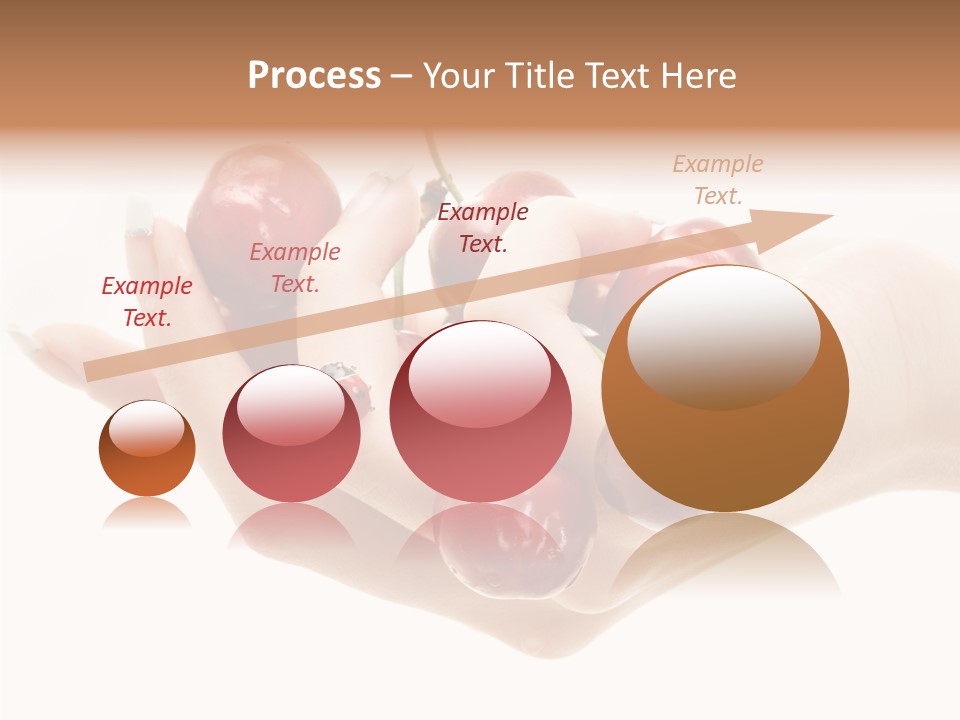 Process – Your Title Text Here

Example Text.

Example Text.

Example Text.

Example Text.